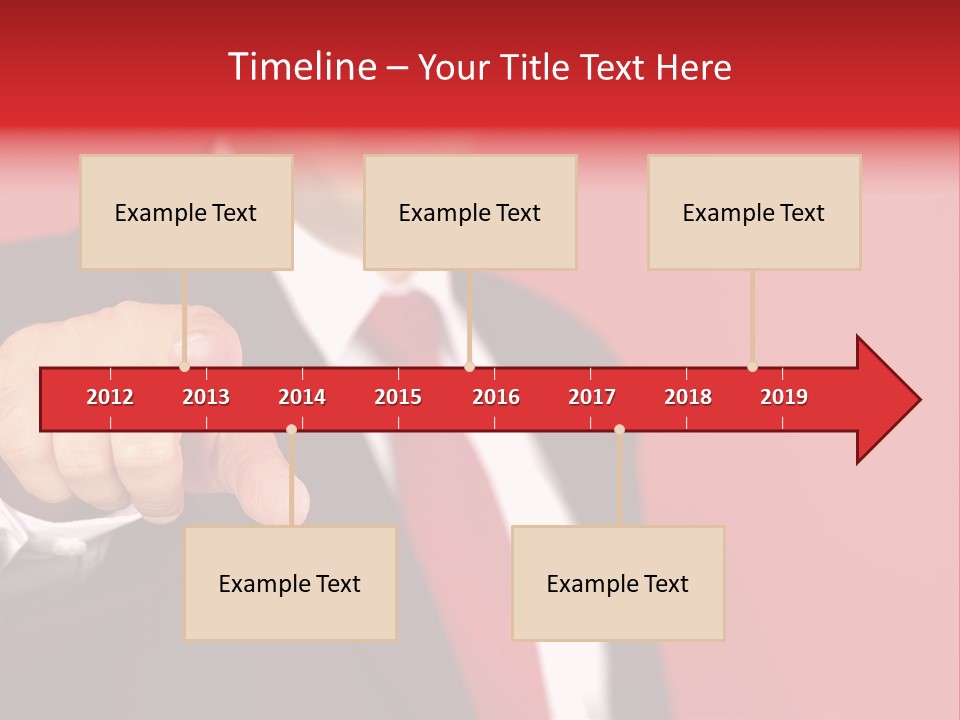 Timeline – Your Title Text Here

Example Text

Example Text

Example Text

2012 2013 2014 2015 2016 2017 2018 2019

Example Text

Example Text